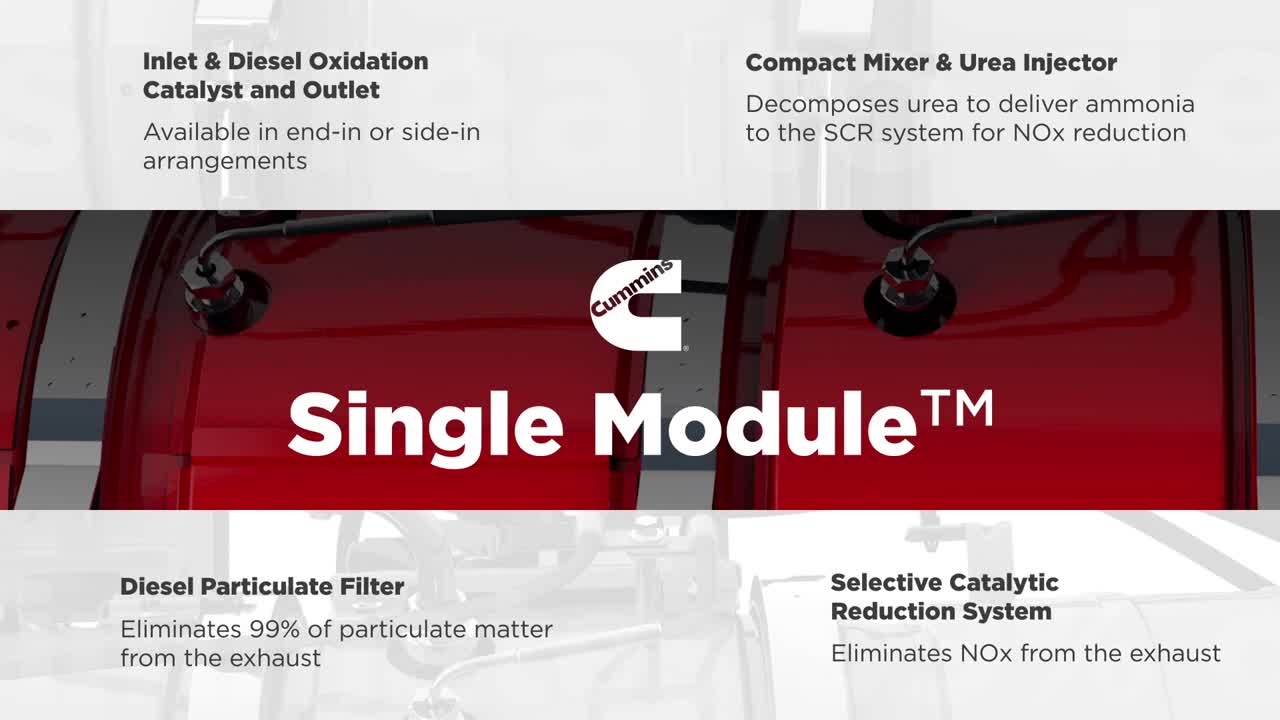 Inlet & Diesel Oxidation Catalyst and Outlet

Available in end-in or side-in arrangements

Compact Mixer & Urea Injector

Decomposes urea to deliver ammonia to the SCR system for NOx reduction

Cummins

Single Module™

Diesel Particulate Filter

Eliminates 99% of particulate matter from the exhaust

Selective Catalytic Reduction System

Eliminates NOx from the exhaust